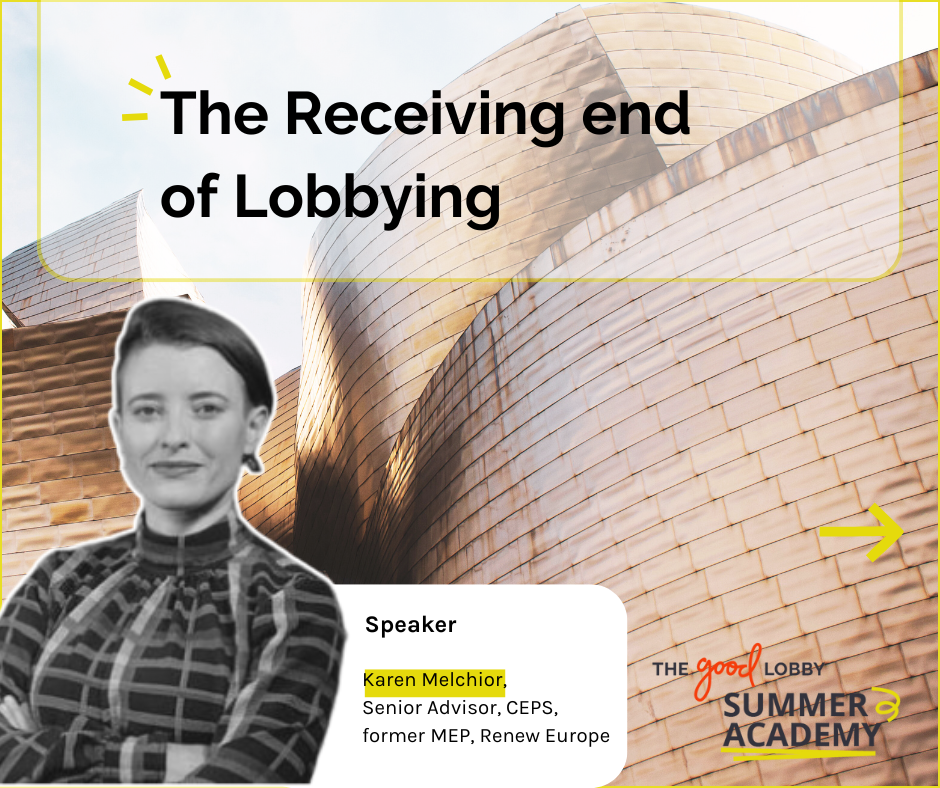 The Receiving end of Lobbying

Speaker

Karen Melchior, Senior Advisor, CEPS, former MEP, Renew Europe

THE good LOBBY
SUMMER ACADEMY